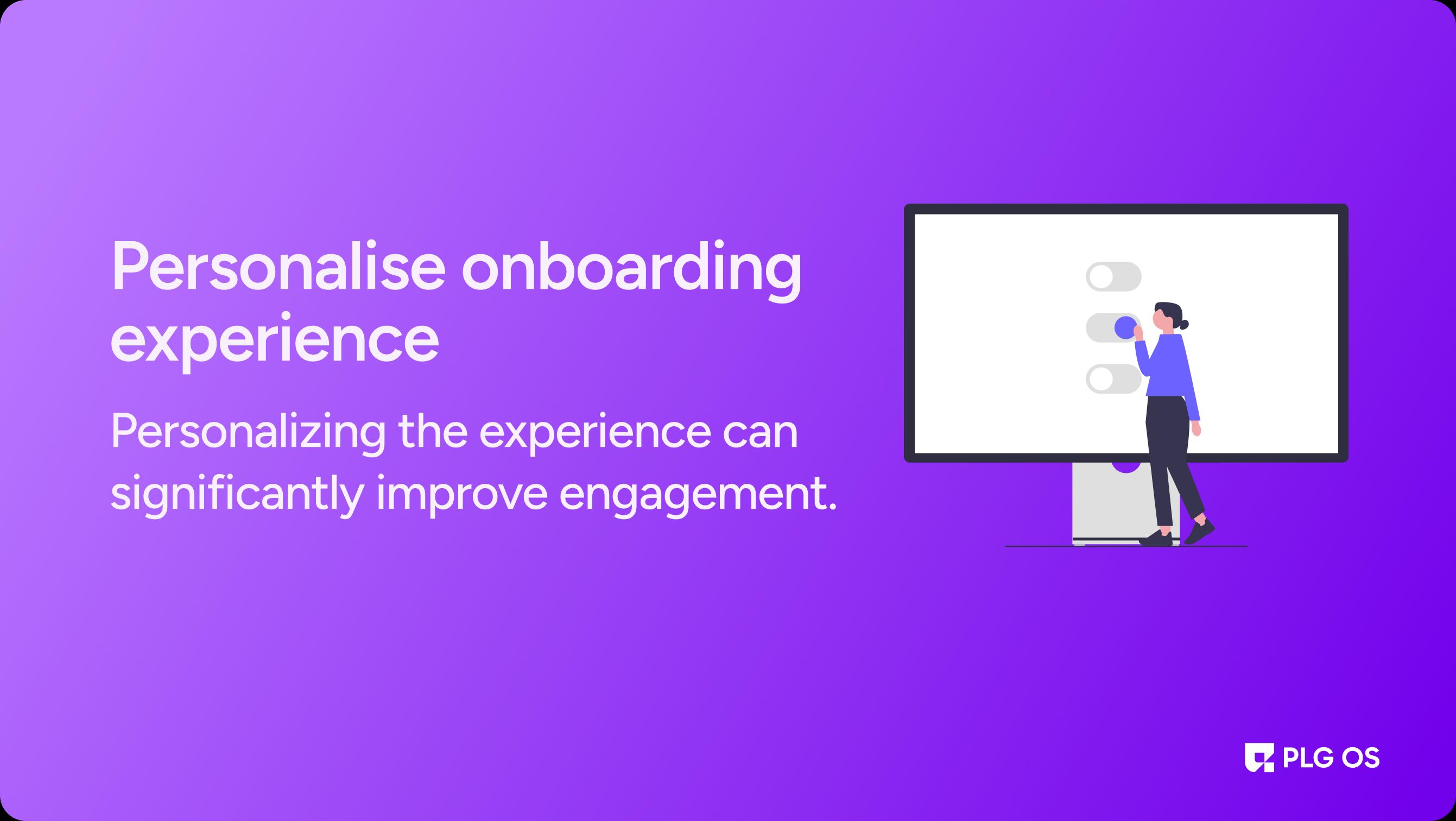 Personalise onboarding experience

Personalizing the experience can significantly improve engagement.

PLG OS